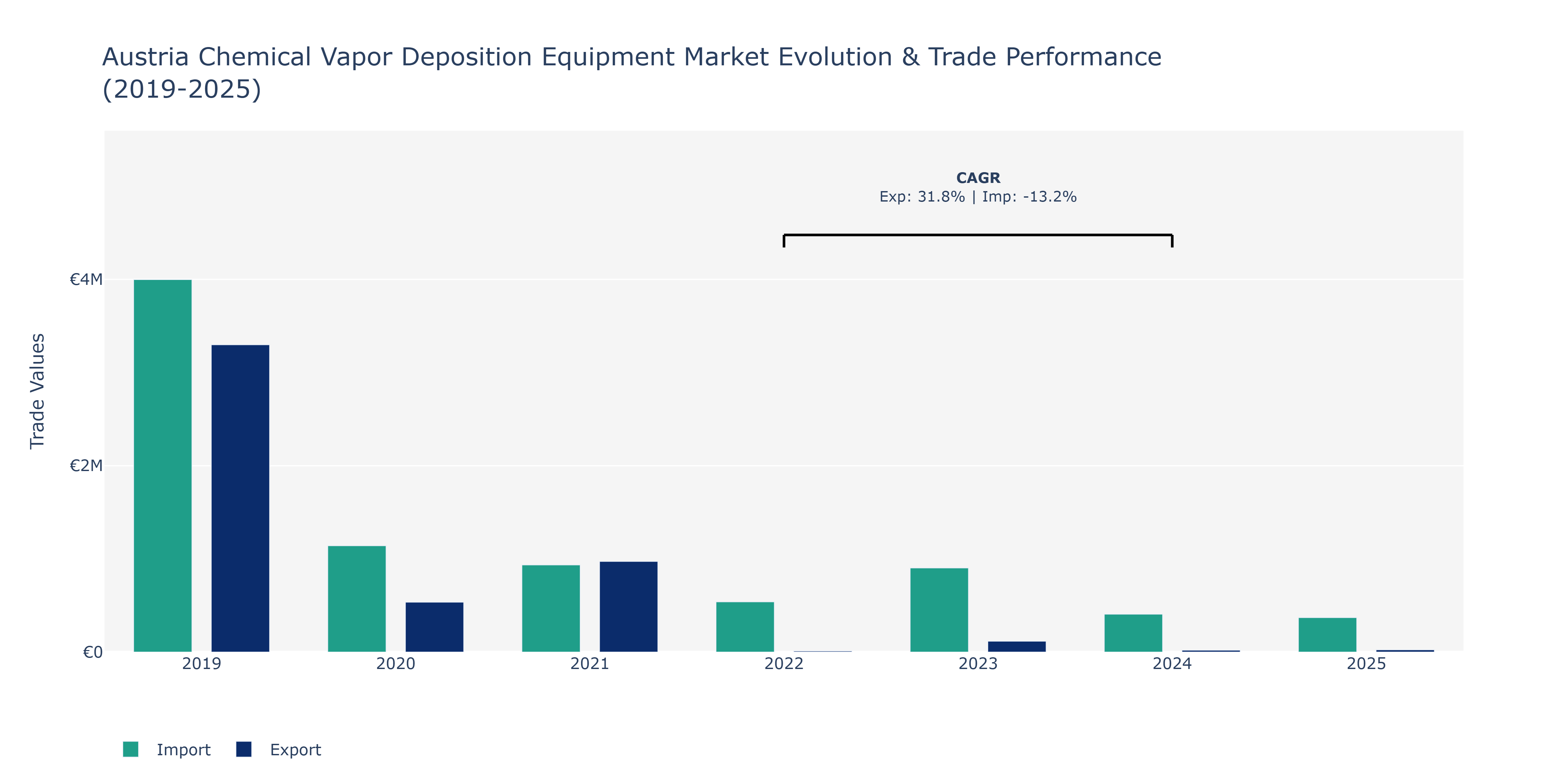 Austria Chemical Vapor Deposition Equipment Market Evolution & Trade Performance (2019-2025)

CAGR
Exp: 31.8% | Imp: -13.2%

Trade Values

€4M
€2M
€0

2019
2020
2021
2022
2023
2024
2025

Import
Export